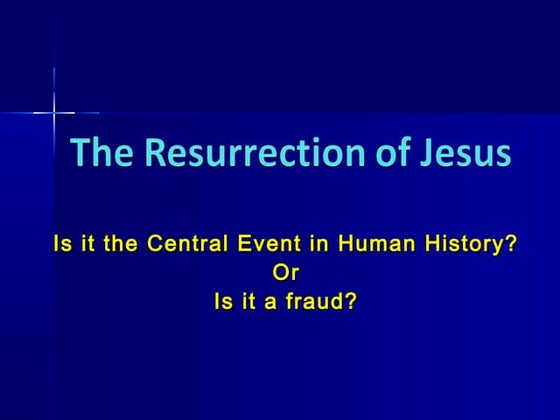 The Resurrection of Jesus

Is it the Central Event in Human History?
Or
Is it a fraud?